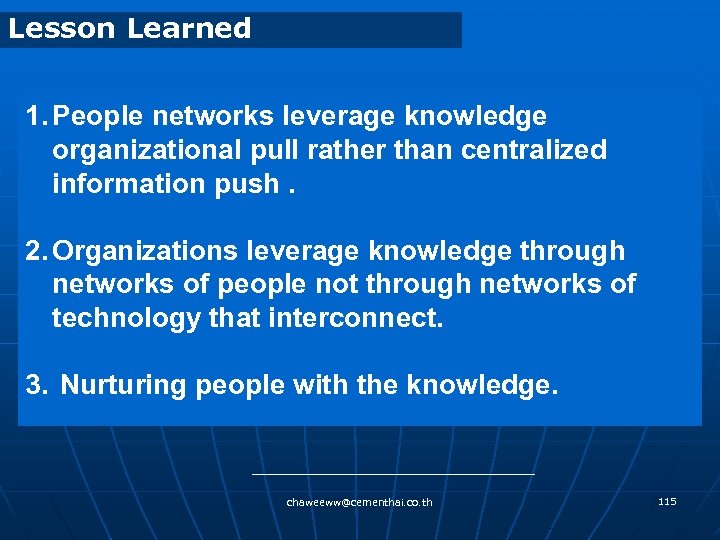 Lesson Learned

1. People networks leverage knowledge organizational pull rather than centralized information push .

2. Organizations leverage knowledge through networks of people not through networks of technology that interconnect.

3. Nurturing people with the knowledge.

chaweeww@cementhai.co.th

115